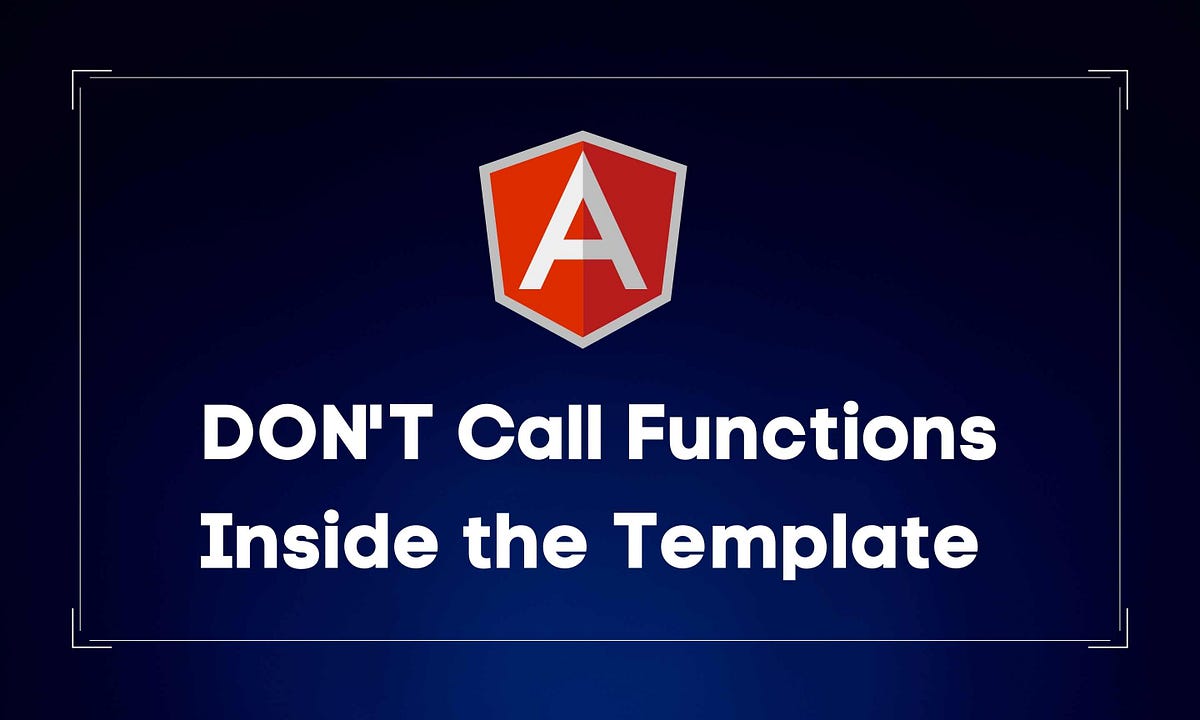 A

DON'T Call Functions Inside the Template